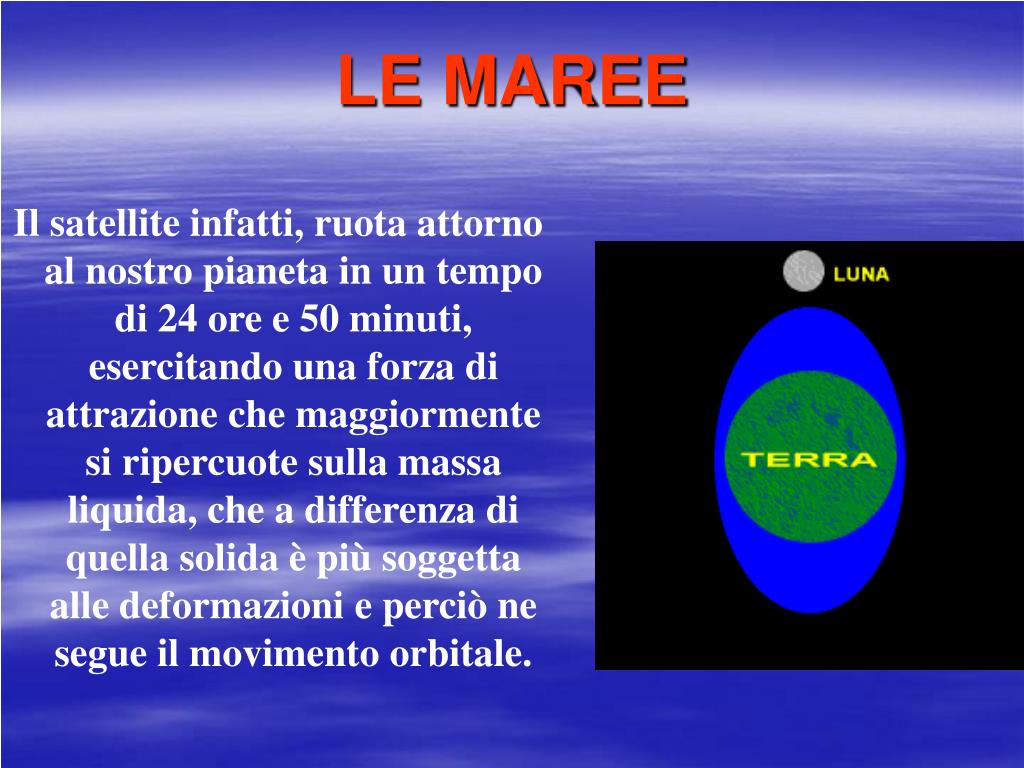 LE MAREE

Il satellite infatti, ruota attorno al nostro pianeta in un tempo di 24 ore e 50 minuti, esercitando una forza di attrazione che maggiormente si ripercuote sulla massa liquida, che a differenza di quella solida è più soggetta alle deformazioni e perciò ne segue il movimento orbitale.

LUNA

TERRA